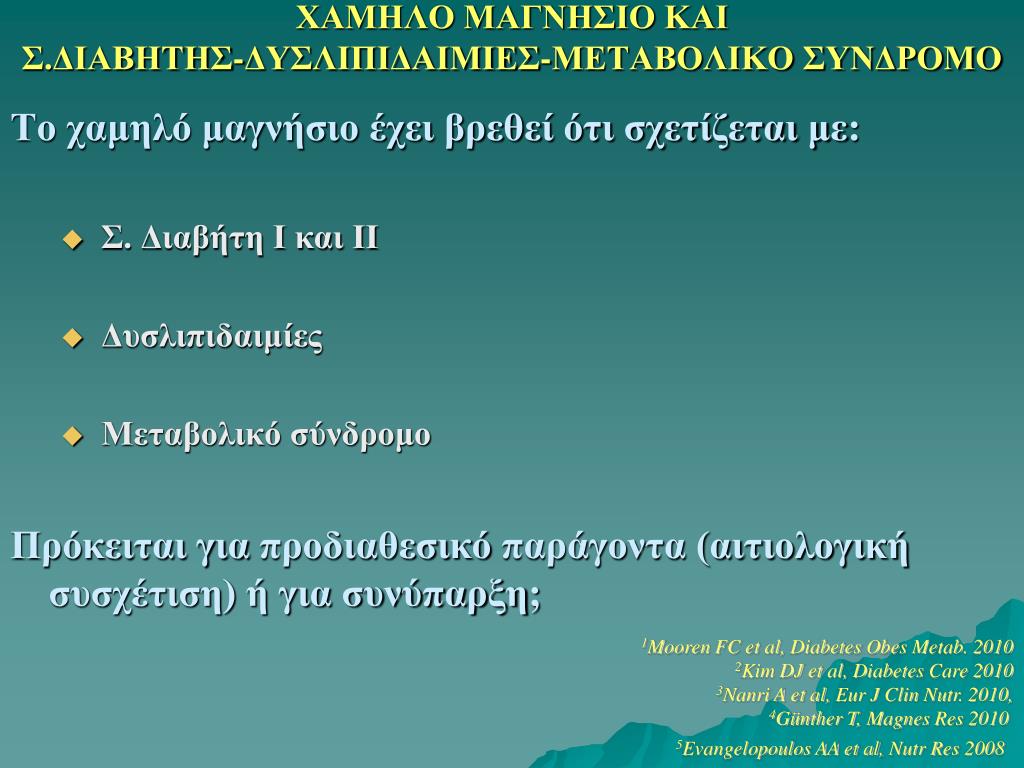 ΧΑΜΗΛΟ ΜΑΓΝΗΣΙΟ ΚΑΙ
Σ.ΔΙΑΒΗΤΗΣ-ΔΥΣΛΙΠΙΔΑΙΜΙΕΣ-ΜΕΤΑΒΟΛΙΚΟ ΣΥΝΔΡΟΜΟ

Το χαμηλό μαγνήσιο έχει βρεθεί ότι σχετίζεται με:

Σ. Διαβήτη Ι και ΙΙ

Δυσλιπιδαιμίες

Μεταβολικό σύνδρομο

Πρόκειται για προδιαθεσικό παράγοντα (αιτιολογική συσχέτιση) ή για συνύπαρξη;

$^1$Mooren FC et al, Diabetes Obes Metab. 2010
$^2$Kim DJ et al, Diabetes Care 2010
$^3$Nanri A et al, Eur J Clin Nutr. 2010,
$^4$Günther T, Magnes Res 2010
$^5$Evangelopoulos AA et al, Nutr Res 2008